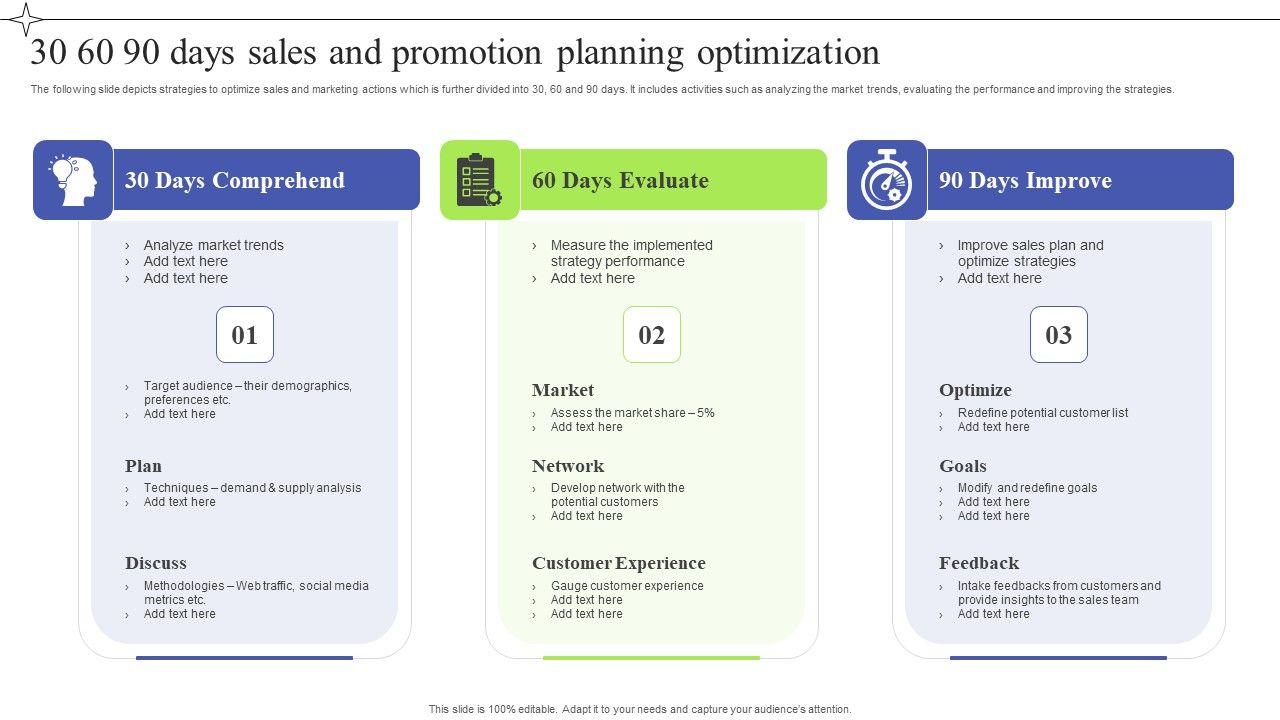 30 60 90 days sales and promotion planning optimization

The following slide depicts strategies to optimize sales and marketing actions which is further divided into 30, 60 and 90 days. It includes activities such as analyzing the market trends, evaluating the performance and improving the strategies.

30 Days Comprehend

› Analyze market trends
› Add text here
› Add text here

01

› Target audience – their demographics, preferences etc.
› Add text here

Plan

› Techniques – demand & supply analysis
› Add text here

Discuss

› Methodologies – Web traffic, social media metrics etc.
› Add text here

60 Days Evaluate

› Measure the implemented strategy performance
› Add text here

02

Market

› Assess the market share – 5%
› Add text here

Network

› Develop network with the potential customers
› Add text here

Customer Experience

› Gauge customer experience
› Add text here
› Add text here

90 Days Improve

› Improve sales plan and optimize strategies
› Add text here

03

Optimize

› Redefine potential customer list
› Add text here

Goals

› Modify and redefine goals
› Add text here
› Add text here

Feedback

› Intake feedbacks from customers and provide insights to the sales team
› Add text here

This slide is 100% editable. Adapt it to your needs and capture your audience's attention.